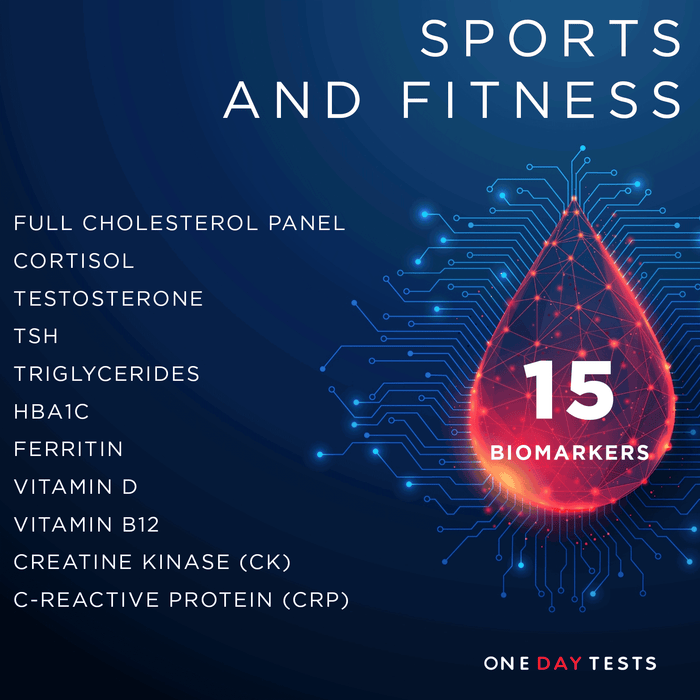 SPORTS
AND FITNESS

FULL CHOLESTEROL PANEL
CORTISOL
TESTOSTERONE
TSH
TRIGLYCERIDES
HBA1C
FERRITIN
VITAMIN D
VITAMIN B12
CREATINE KINASE (CK)
C-REACTIVE PROTEIN (CRP)

15
BIOMARKERS

ONE DAY TESTS